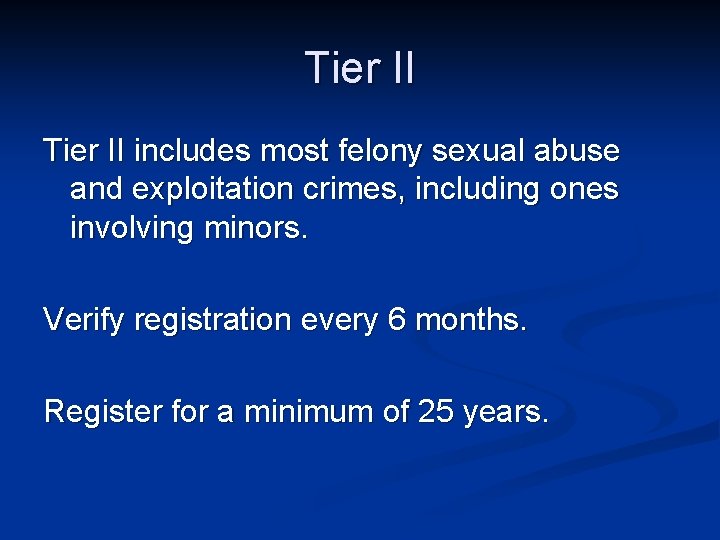 Tier II

Tier II includes most felony sexual abuse and exploitation crimes, including ones involving minors.

Verify registration every 6 months.

Register for a minimum of 25 years.